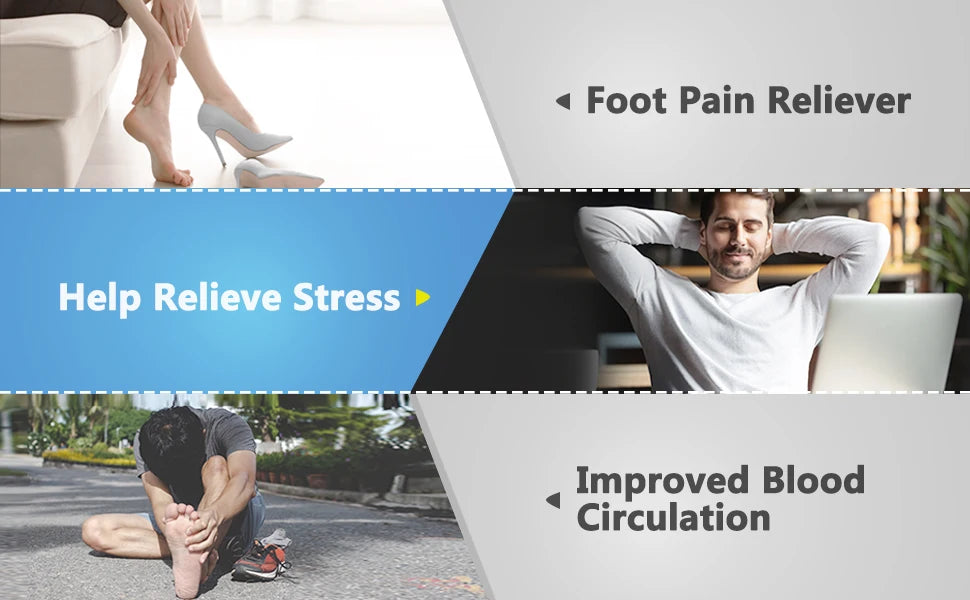 Foot Pain Reliever

Help Relieve Stress

Improved Blood Circulation